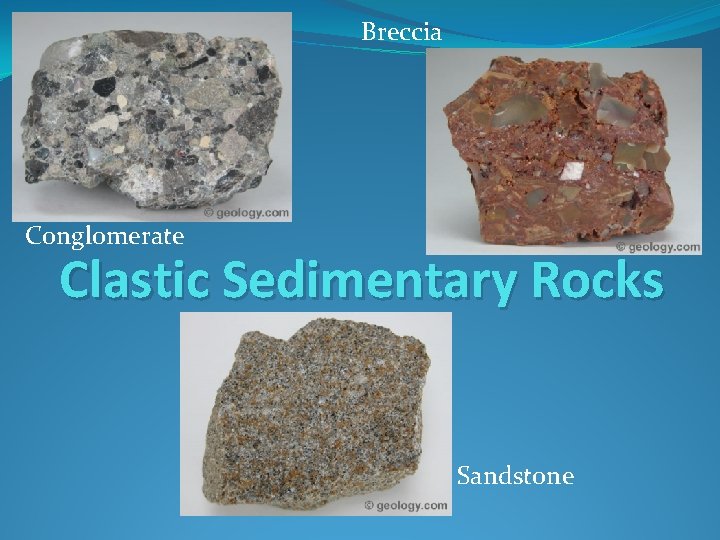 Breccia

© geology.com

Conglomerate

© geology.com

Clastic Sedimentary Rocks

© geology.com

Sandstone